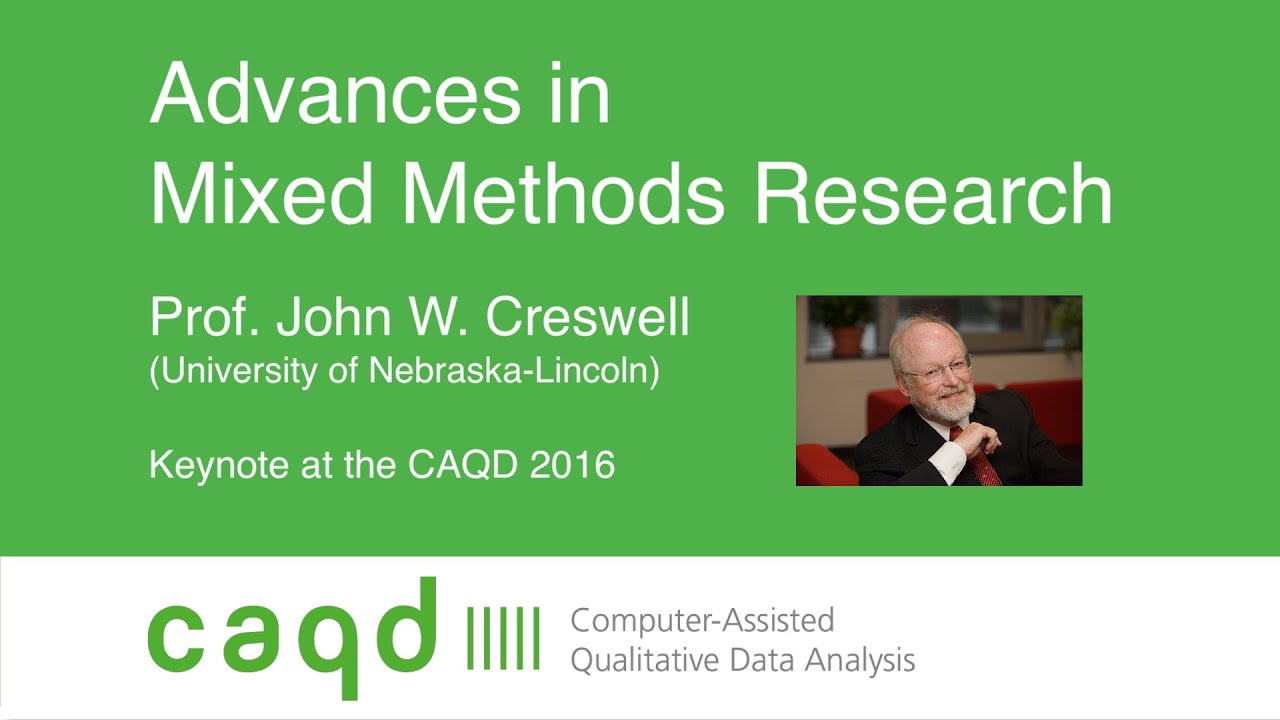 Advances in Mixed Methods Research

Prof. John W. Creswell
(University of Nebraska-Lincoln)

Keynote at the CAQD 2016

caqd

Computer-Assisted
Qualitative Data Analysis